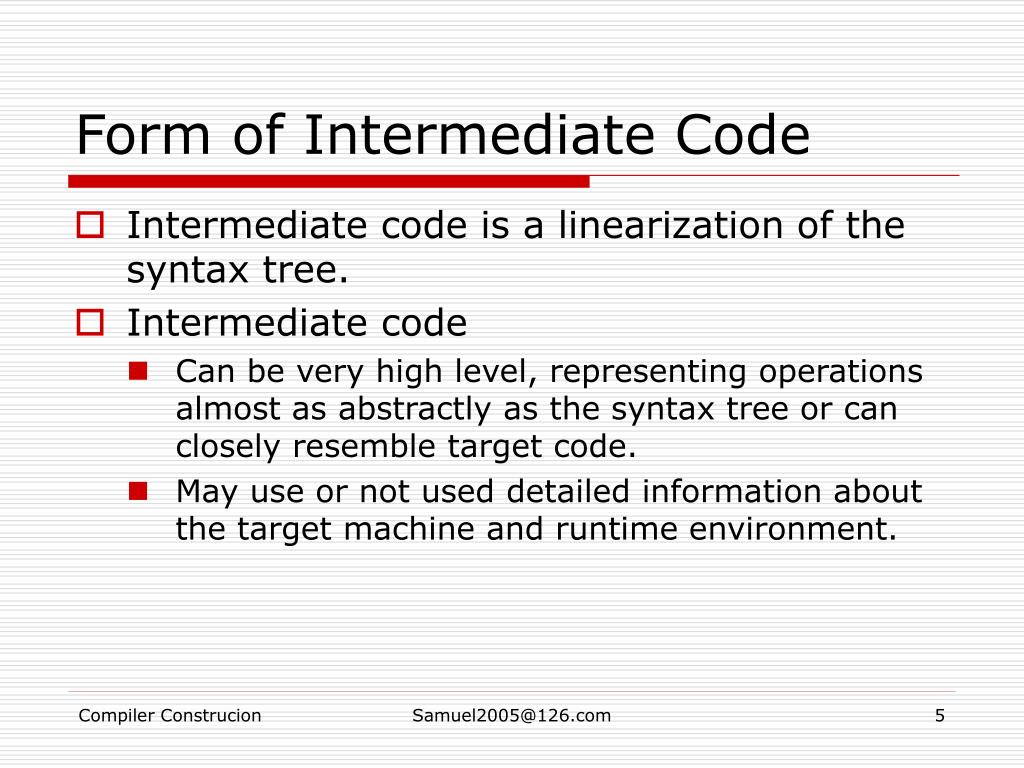 Form of Intermediate Code

Intermediate code is a linearization of the syntax tree.

Intermediate code

Can be very high level, representing operations almost as abstractly as the syntax tree or can closely resemble target code.

May use or not used detailed information about the target machine and runtime environment.

Compiler Construcion

Samuel2005@126.com

5